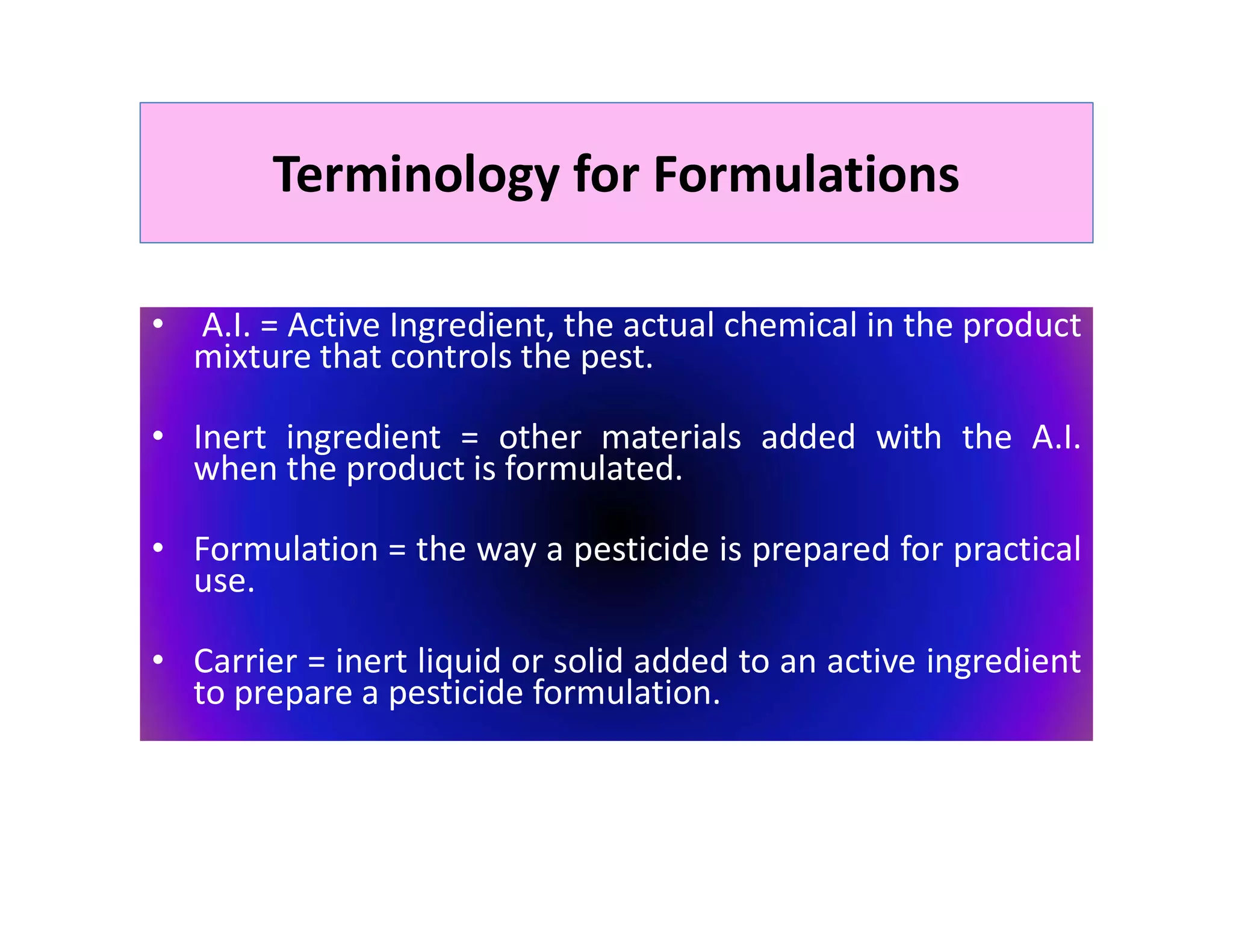 Terminology for Formulations

• A.I. = Active Ingredient, the actual chemical in the product mixture that controls the pest.

• Inert ingredient = other materials added with the A.I. when the product is formulated.

• Formulation = the way a pesticide is prepared for practical use.

• Carrier = inert liquid or solid added to an active ingredient to prepare a pesticide formulation.